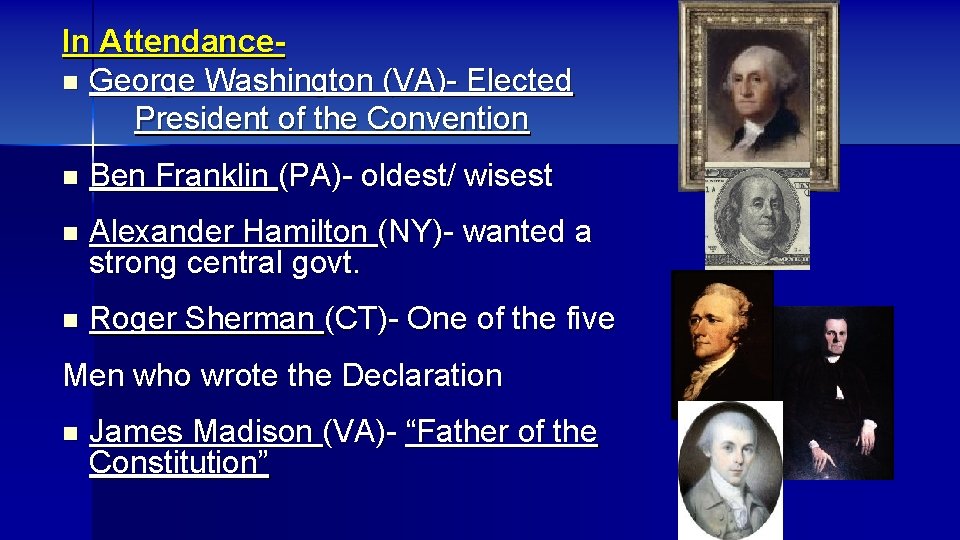 In Attendance-

George Washington (VA)- Elected President of the Convention

Ben Franklin (PA)- oldest/ wisest

Alexander Hamilton (NY)- wanted a strong central govt.

Roger Sherman (CT)- One of the five

Men who wrote the Declaration

James Madison (VA)- “Father of the Constitution”